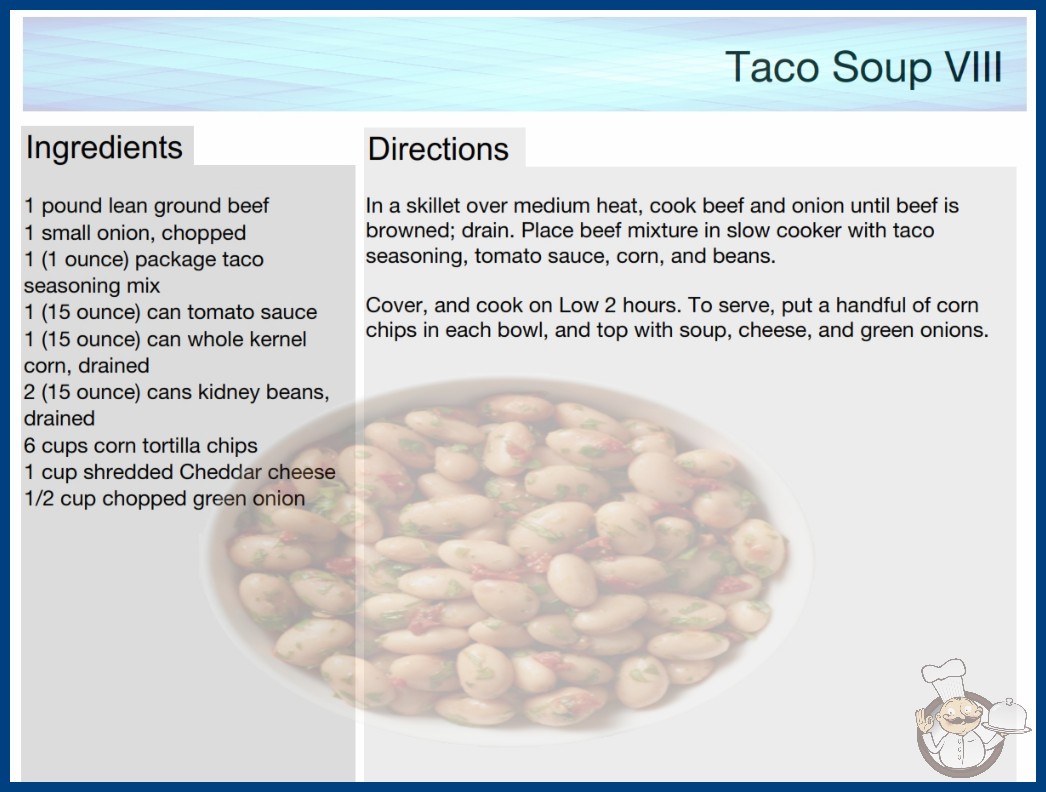 Taco Soup VIII

Ingredients

1 pound lean ground beef
1 small onion, chopped
1 (1 ounce) package taco seasoning mix
1 (15 ounce) can tomato sauce
1 (15 ounce) can whole kernel corn, drained
2 (15 ounce) cans kidney beans, drained
6 cups corn tortilla chips
1 cup shredded Cheddar cheese
1/2 cup chopped green onion

Directions

In a skillet over medium heat, cook beef and onion until beef is browned; drain. Place beef mixture in slow cooker with taco seasoning, tomato sauce, corn, and beans.

Cover, and cook on Low 2 hours. To serve, put a handful of corn chips in each bowl, and top with soup, cheese, and green onions.